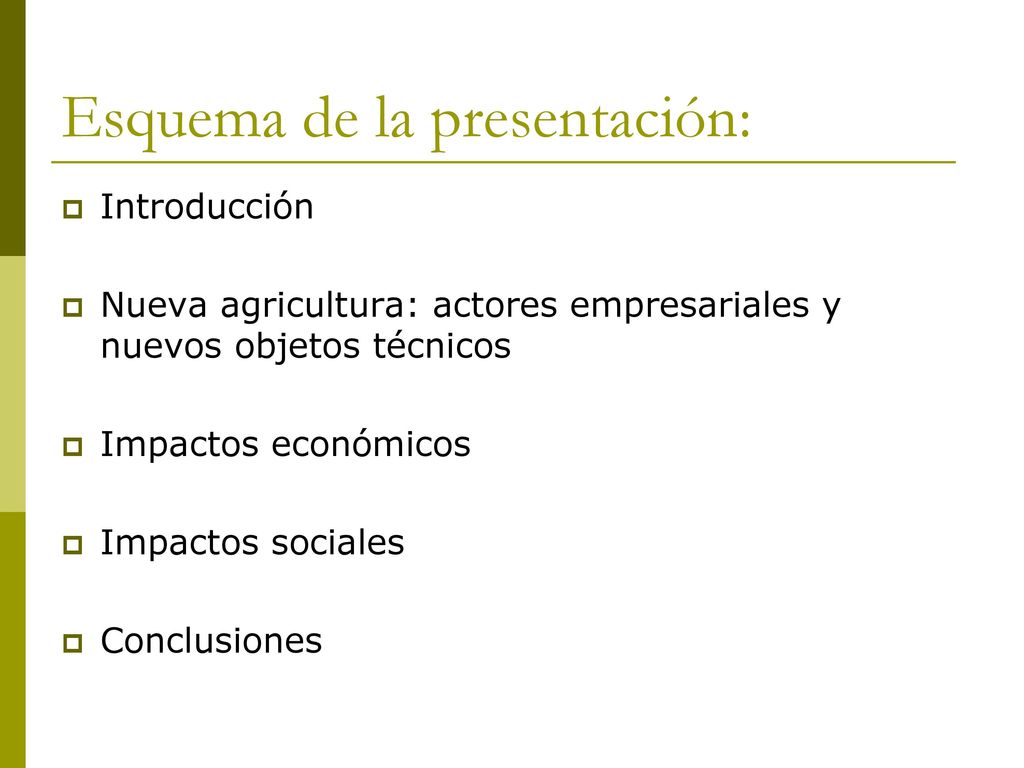 Esquema de la presentación:

Introducción

Nueva agricultura: actores empresariales y nuevos objetos técnicos

Impactos económicos

Impactos sociales

Conclusiones